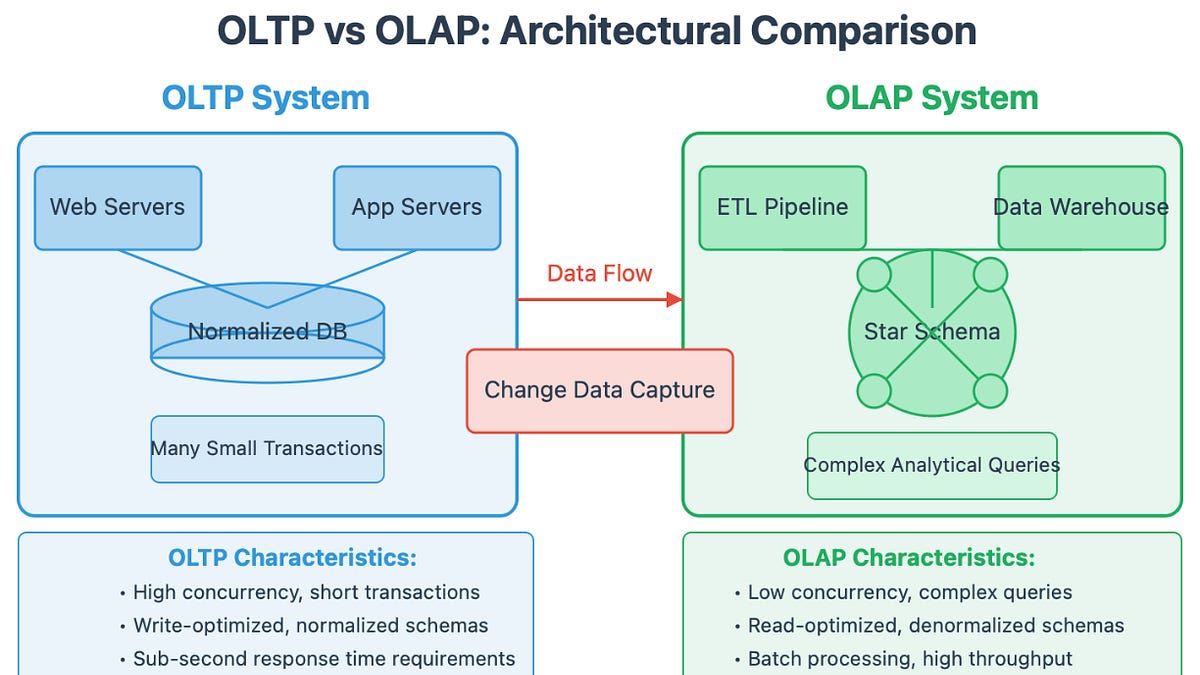 OLTP vs OLAP: Architectural Comparison

OLTP System

Web Servers

App Servers

Normalized DB

Many Small Transactions

Data Flow

Change Data Capture

OLAP System

ETL Pipeline

Data Warehouse

Star Schema

Complex Analytical Queries

OLTP Characteristics:
• High concurrency, short transactions
• Write-optimized, normalized schemas
• Sub-second response time requirements

OLAP Characteristics:
• Low concurrency, complex queries
• Read-optimized, denormalized schemas
• Batch processing, high throughput